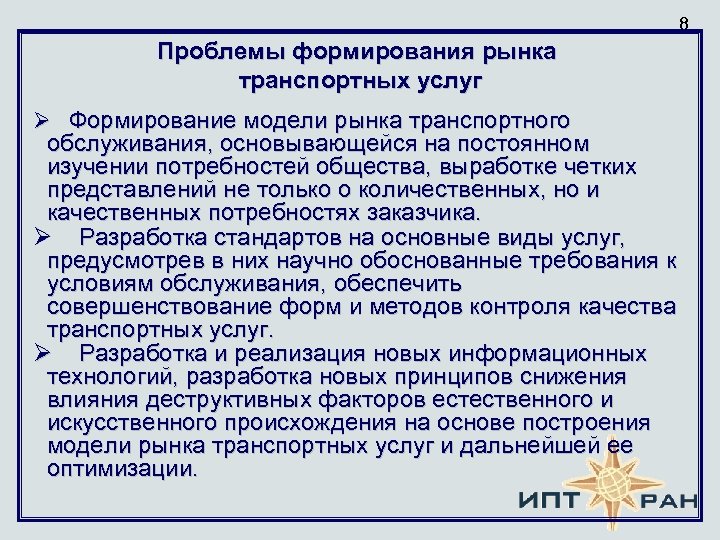 8

Проблемы формирования рынка транспортных услуг

➢ Формирование модели рынка транспортного обслуживания, основывающейся на постоянном изучении потребностей общества, выработке четких представлений не только о количественных, но и качественных потребностях заказчика.

➢ Разработка стандартов на основные виды услуг, предусмотрев в них научно обоснованные требования к условиям обслуживания, обеспечить совершенствование форм и методов контроля качества транспортных услуг.

➢ Разработка и реализация новых информационных технологий, разработка новых принципов снижения влияния деструктивных факторов естественного и искусственного происхождения на основе построения модели рынка транспортных услуг и дальнейшей ее оптимизации.

ИПТ РАН